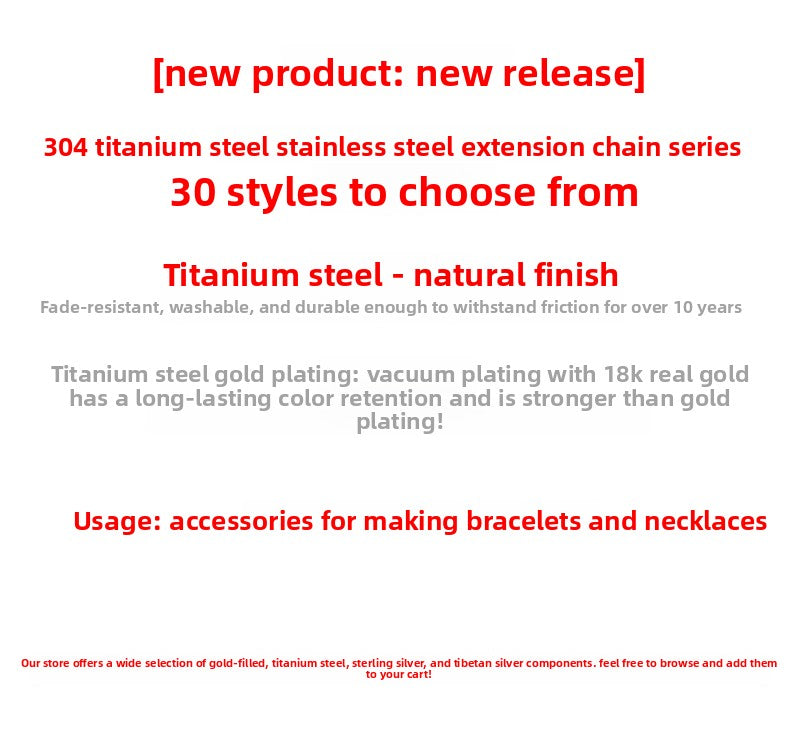 [new product: new release]

304 titanium steel stainless steel extension chain series

30 styles to choose from

Titanium steel - natural finish

Fade-resistant, washable, and durable enough to withstand friction for over 10 years

Titanium steel gold plating: vacuum plating with 18k real gold has a long-lasting color retention and is stronger than gold plating!

Usage: accessories for making bracelets and necklaces

Our store offers a wide selection of gold-filled, titanium steel, sterling silver, and tibetan silver components. feel free to browse and add them to your cart!